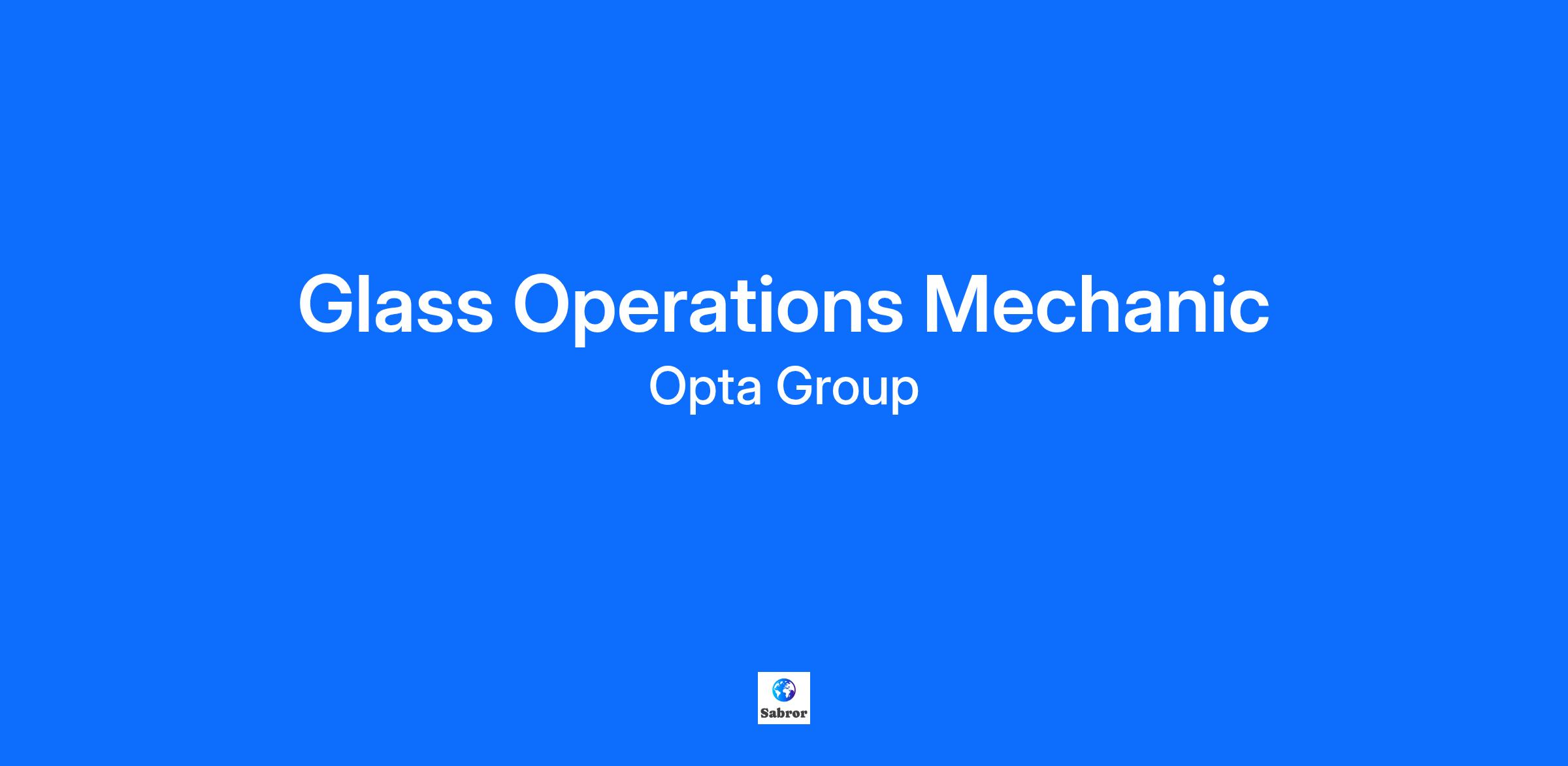 Glass Operations Mechanic

Opta Group

Sabror